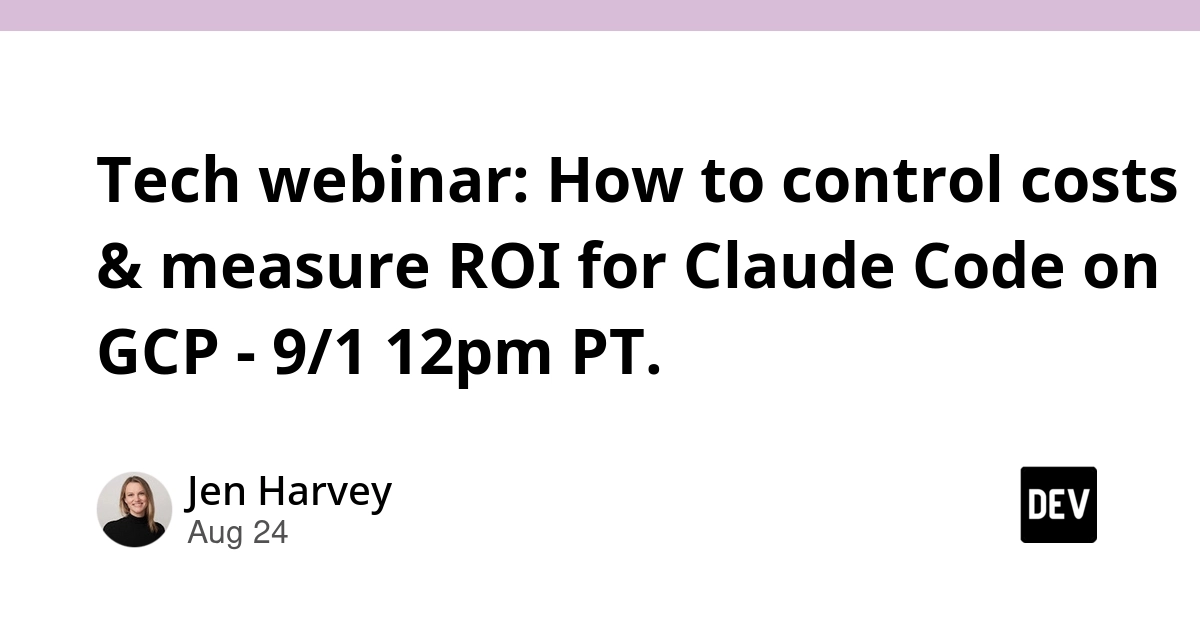 Tech webinar: How to control costs & measure ROI for Claude Code on GCP - 9/1 12pm PT.

Jen Harvey
Aug 24

DEV